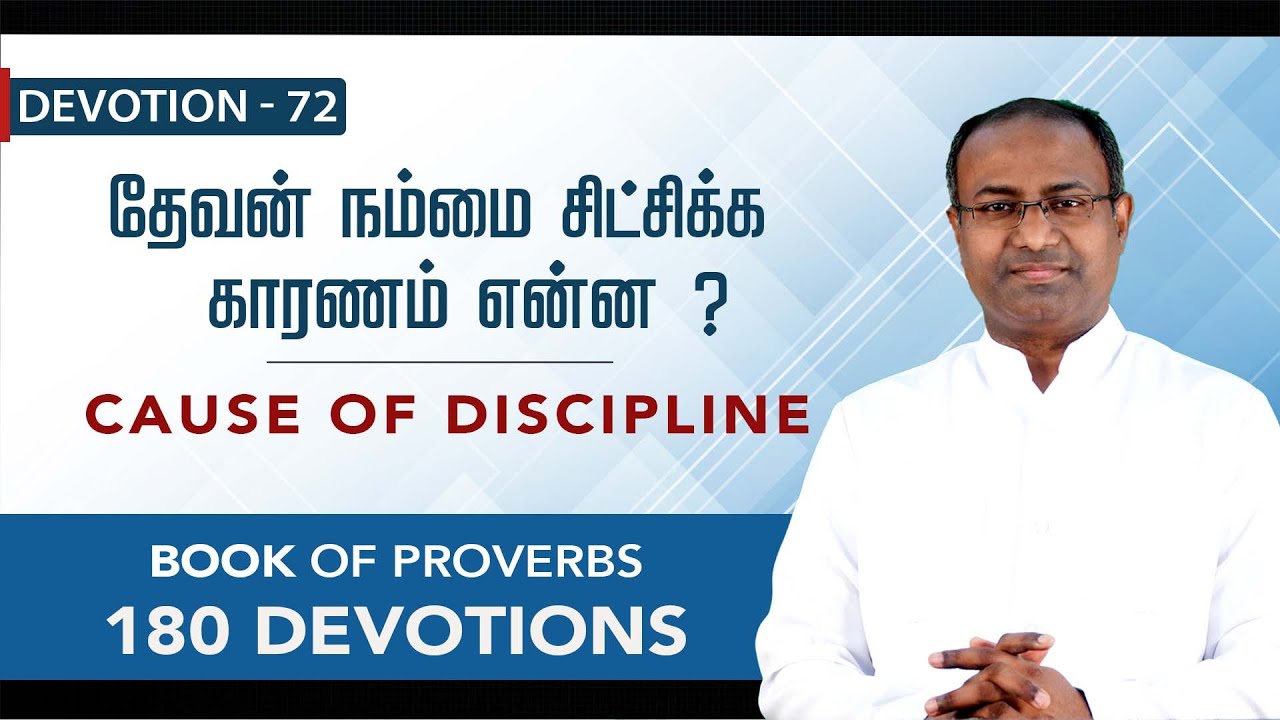 DEVOTION - 72

தேவன் நம்மை சிட்சிக்க காரணம் என்ன ?

CAUSE OF DISCIPLINE

BOOK OF PROVERBS
180 DEVOTIONS